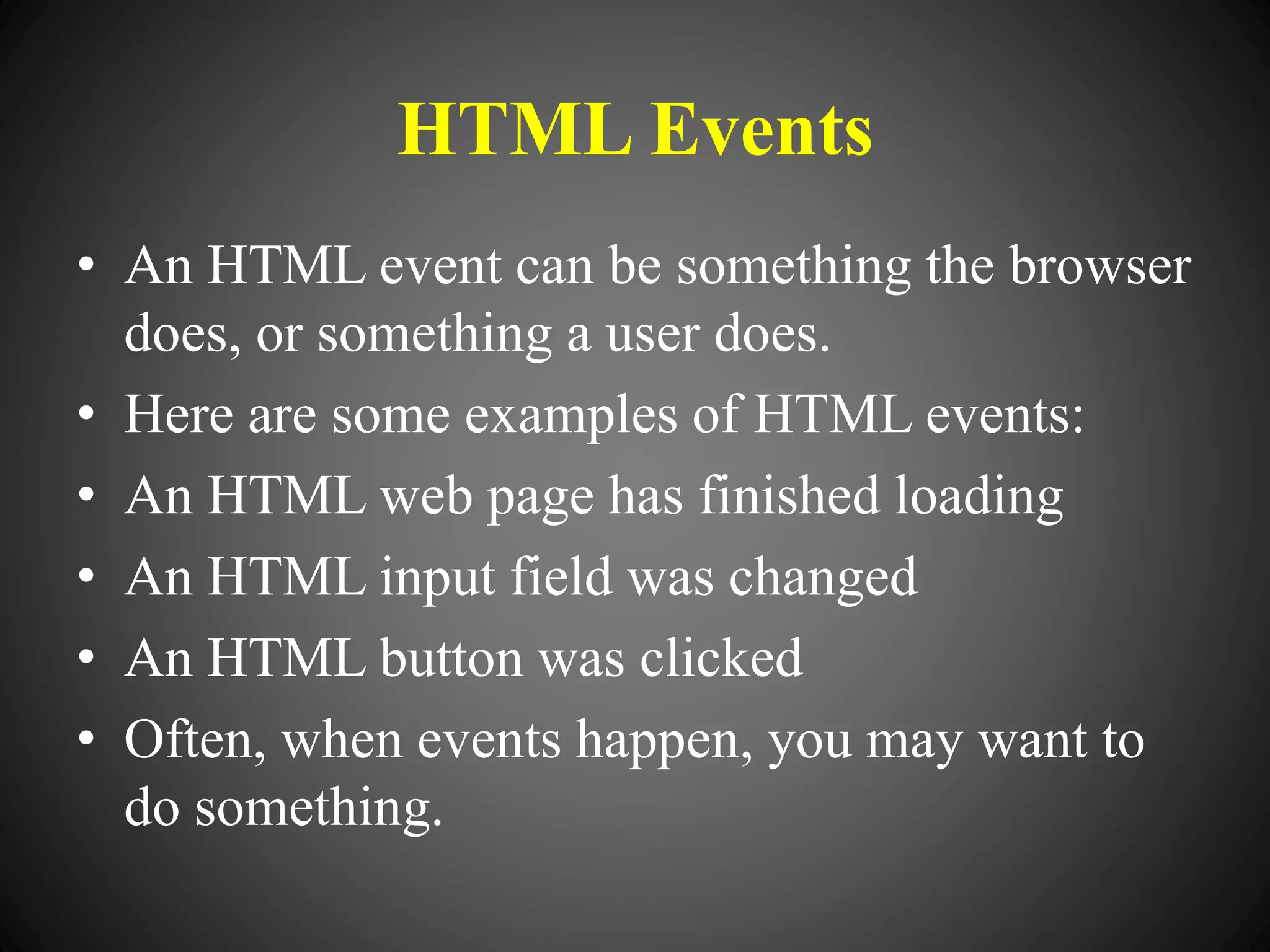 HTML Events

• An HTML event can be something the browser does, or something a user does.
• Here are some examples of HTML events:
• An HTML web page has finished loading
• An HTML input field was changed
• An HTML button was clicked
• Often, when events happen, you may want to do something.